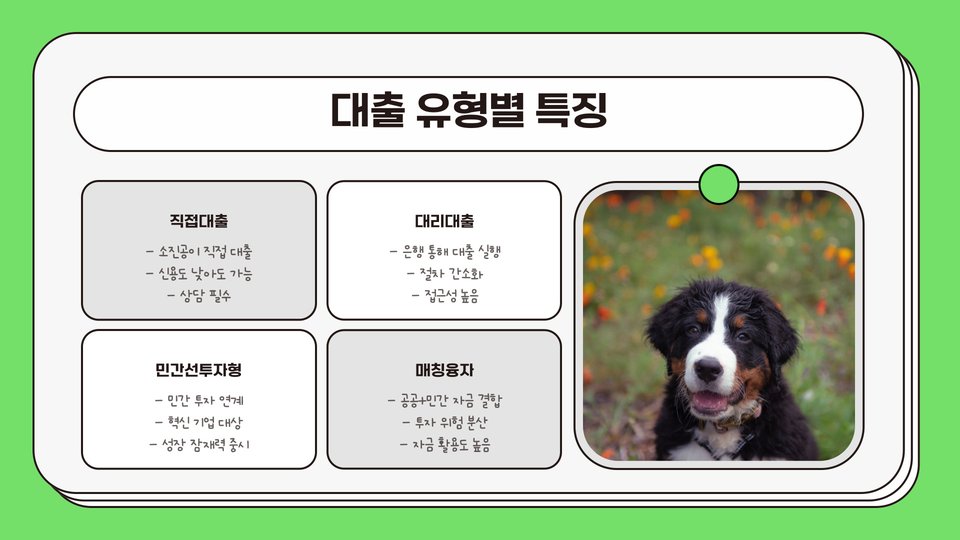 대출 유형별 특징

직접대출

- 소진공이 직접 대출
- 신용도 낮아도 가능
- 상담 필수

대리대출

- 은행 통해 대출 실행
- 절차 간소화
- 접근성 높음

민간선투자형

- 민간 투자 연계
- 혁신 기업 대상
- 성장 잠재력 중시

매칭융자

- 공공+민간 자금 결합
- 투자 위험 분산
- 자금 활용도 높음